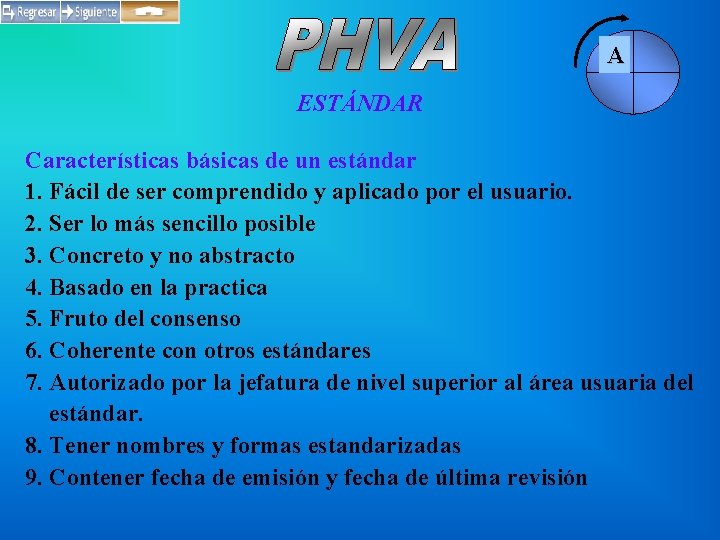 Regresar Siguiente

PHVA

A

ESTÁNDAR

Características básicas de un estándar

1. Fácil de ser comprendido y aplicado por el usuario.
2. Ser lo más sencillo posible
3. Concreto y no abstracto
4. Basado en la practica
5. Fruto del consenso
6. Coherente con otros estándares
7. Autorizado por la jefatura de nivel superior al área usuaria del estándar.
8. Tener nombres y formas estandarizadas
9. Contener fecha de emisión y fecha de última revisión